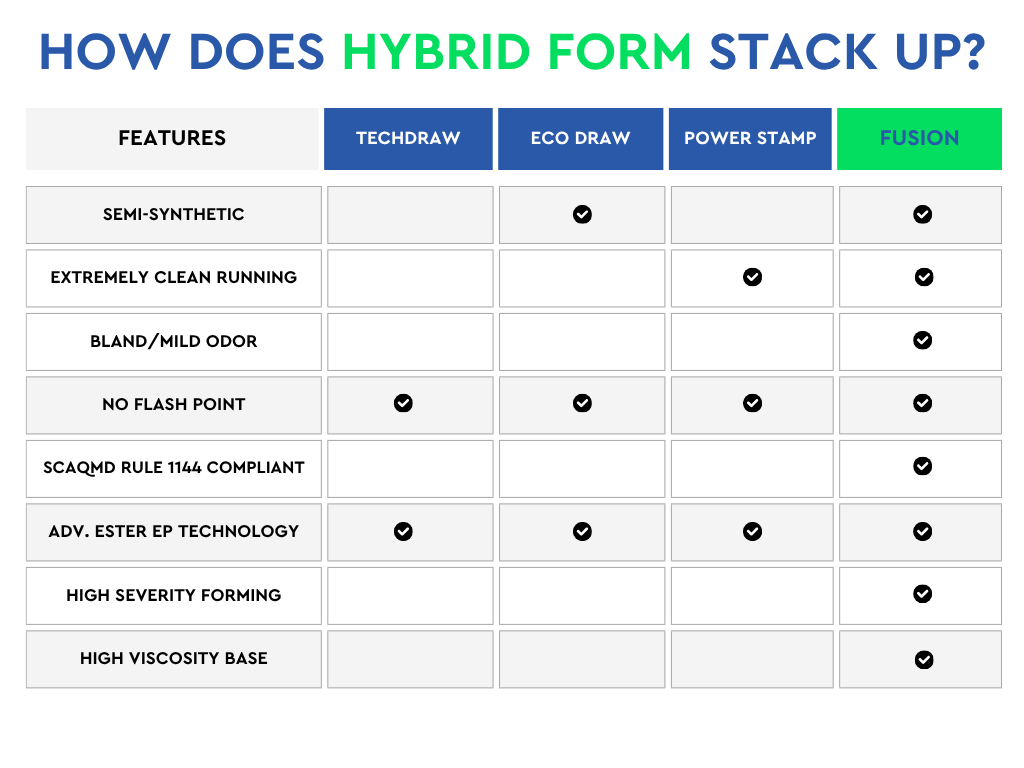 HOW DOES HYBRID FORM STACK UP?

| FEATURES | TECHDRAW | ECO DRAW | POWER STAMP | FUSION |
|---|---|---|---|---|
| SEMI-SYNTHETIC | | ✓ | | ✓ |
| EXTREMELY CLEAN RUNNING | | | ✓ | ✓ |
| BLAND/MILD ODOR | | | | ✓ |
| NO FLASH POINT | ✓ | ✓ | ✓ | ✓ |
| SCAQMD RULE 1144 COMPLIANT | | | | ✓ |
| ADV. ESTER EP TECHNOLOGY | ✓ | ✓ | ✓ | ✓ |
| HIGH SEVERITY FORMING | | | | ✓ |
| HIGH VISCOSITY BASE | | | | ✓ |